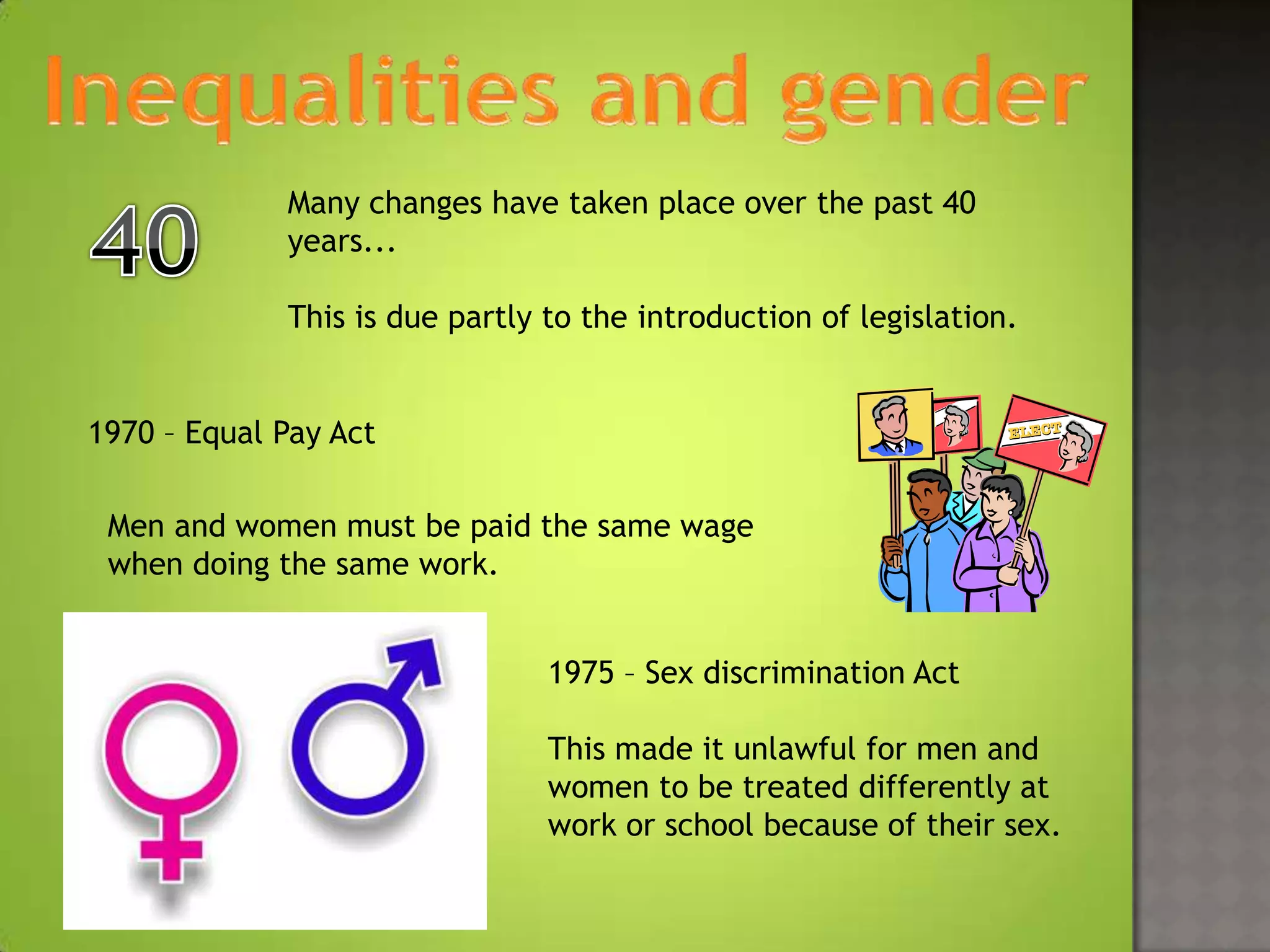 Inequalities and gender

40

Many changes have taken place over the past 40 years...

This is due partly to the introduction of legislation.

1970 – Equal Pay Act

ELECT

Men and women must be paid the same wage when doing the same work.

1975 – Sex discrimination Act

This made it unlawful for men and women to be treated differently at work or school because of their sex.